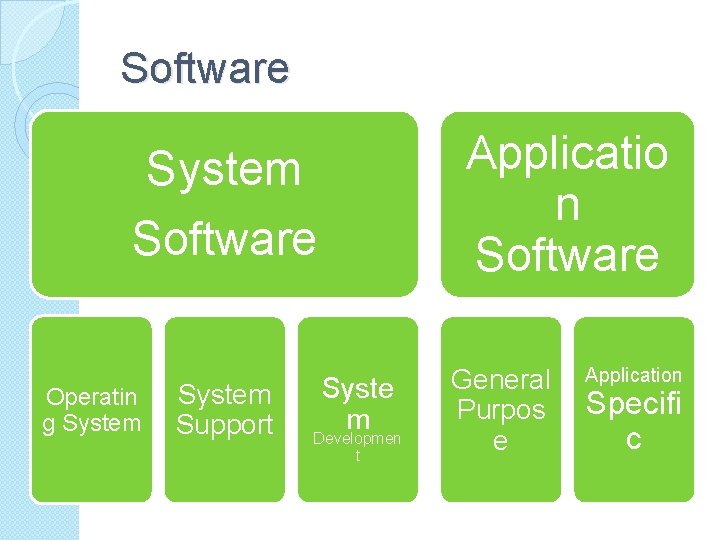 Software

System Software

Applicatio n Software

Operatin g System

System Support

Syste m Developmen t

General Purpos e

Application Specifi c